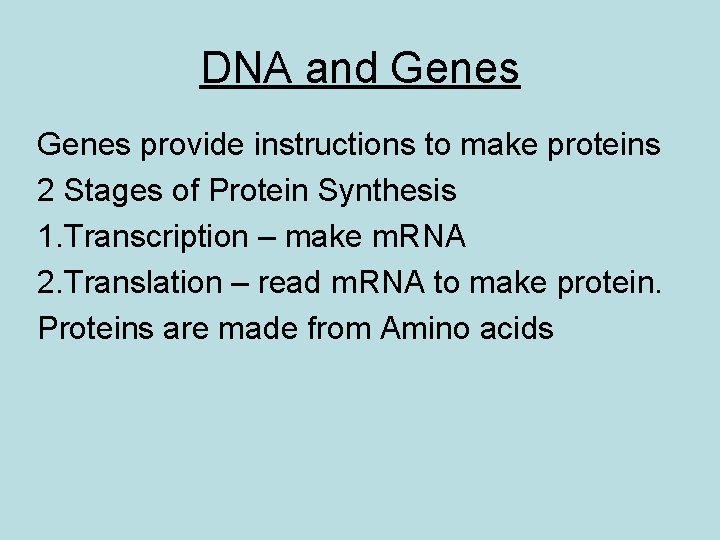 DNA and Genes

Genes provide instructions to make proteins

2 Stages of Protein Synthesis

1.Transcription – make mRNA

2.Translation – read mRNA to make protein.

Proteins are made from Amino acids